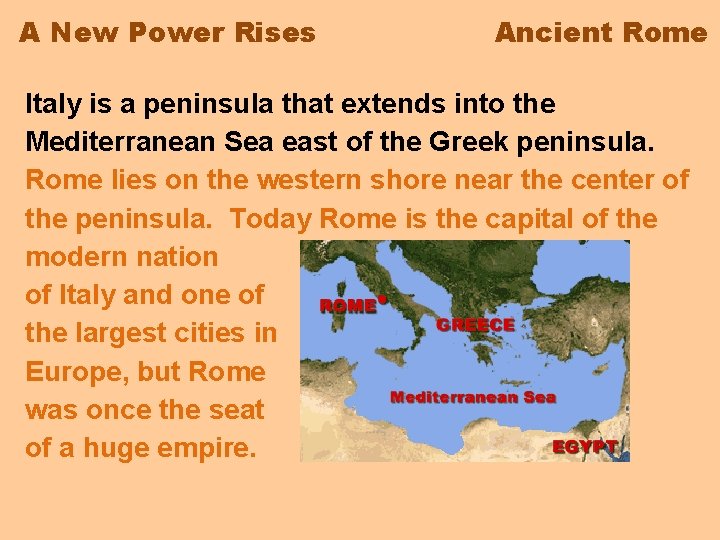 A New Power Rises

Ancient Rome

Italy is a peninsula that extends into the Mediterranean Sea east of the Greek peninsula.

Rome lies on the western shore near the center of the peninsula. Today Rome is the capital of the modern nation of Italy and one of the largest cities in Europe, but Rome was once the seat of a huge empire.

ROME

GREECE

Mediterranean Sea

EGYPT